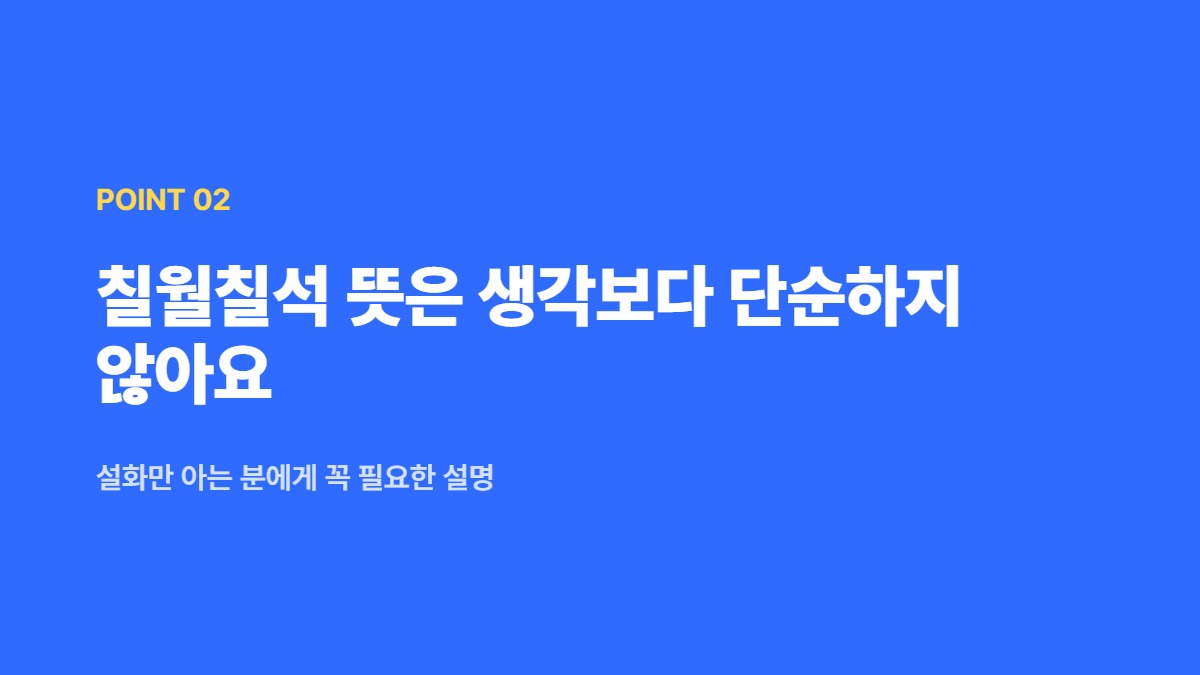 POINT 02

칠월칠석 뜻은 생각보다 단순하지 않아요

설화만 아는 분에게 꼭 필요한 설명